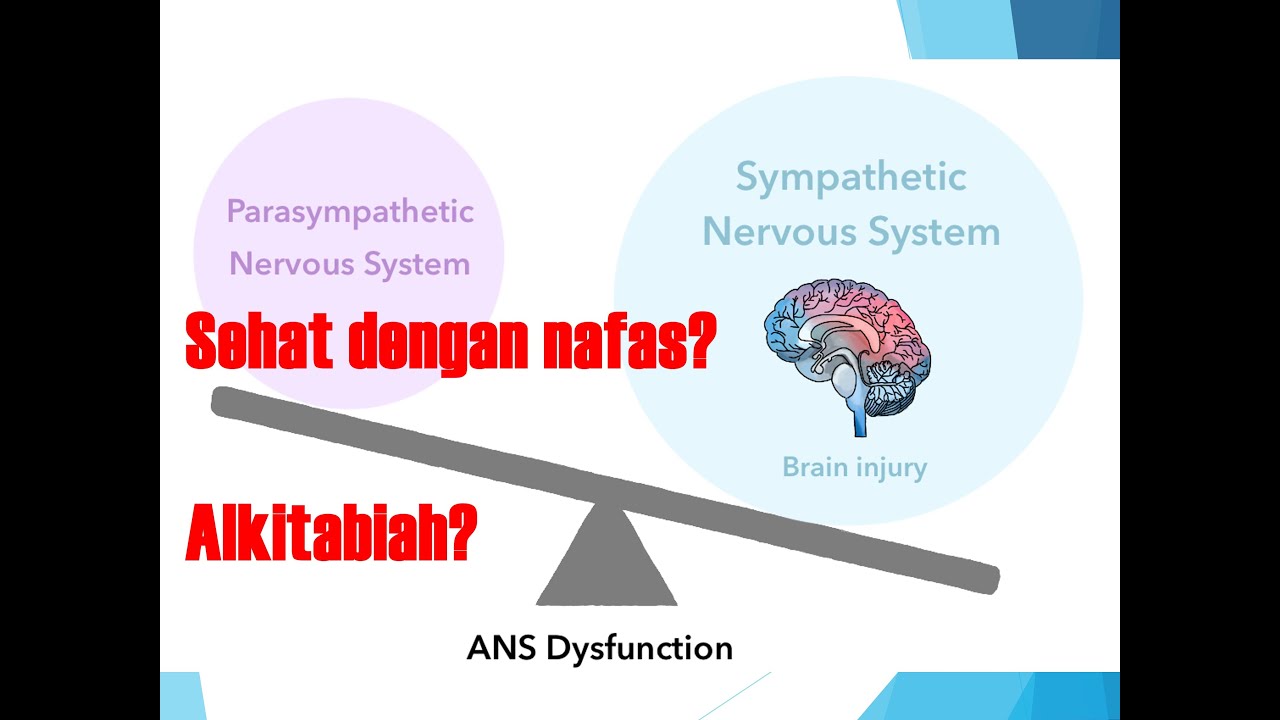 Parasympathetic Nervous System

Sympathetic Nervous System

Sehat dengan nafas?

Brain injury

Alkitabiah?

ANS Dysfunction